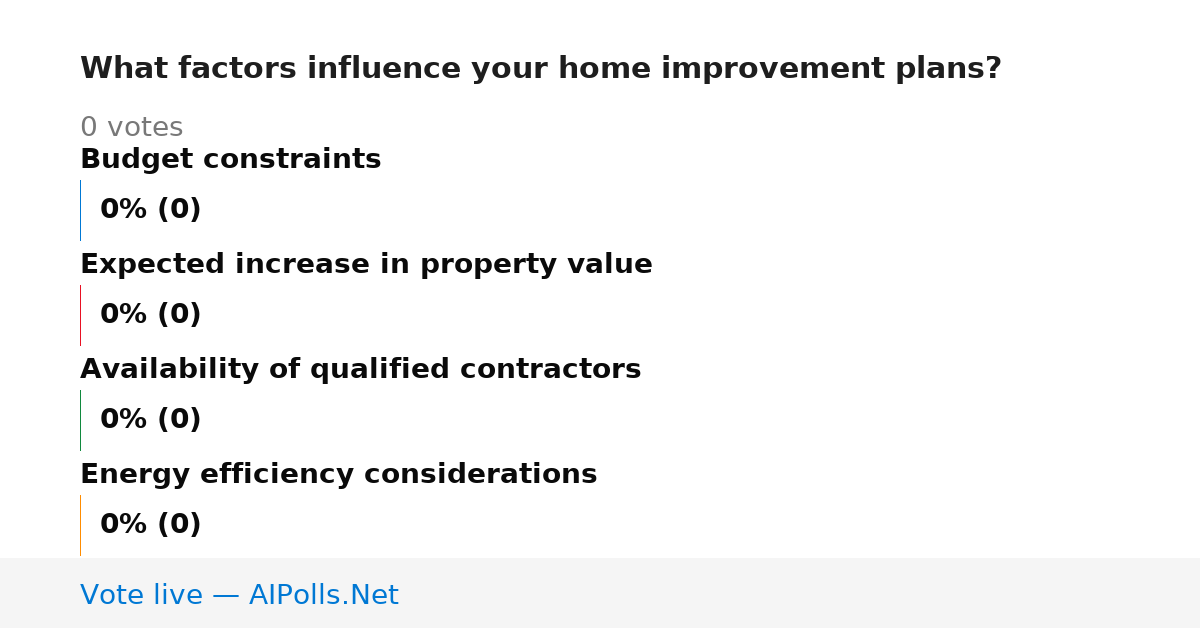 What factors influence your home improvement plans?

0 votes

Budget constraints

0% (0)

Expected increase in property value

0% (0)

Availability of qualified contractors

0% (0)

Energy efficiency considerations

0% (0)

Vote live — AIPolls.Net